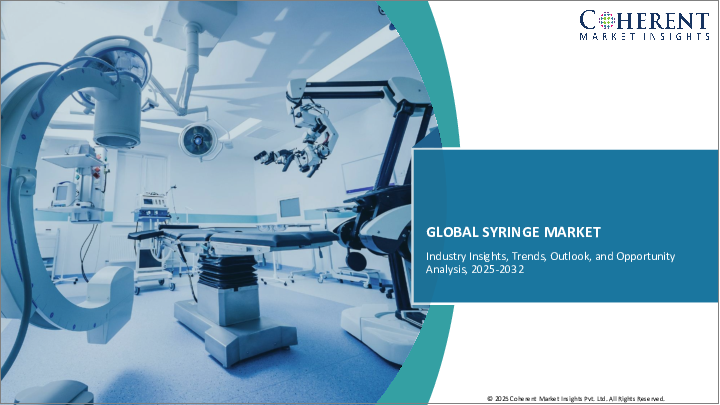 COHERENT
MARKET INSIGHTS

GLOBAL SYRINGE MARKET

Industry Insights, Trends, Outlook, and Opportunity Analysis, 2025-2032

© 2025 Coherent Market Insights Pvt. Ltd. All Rights Reserved.